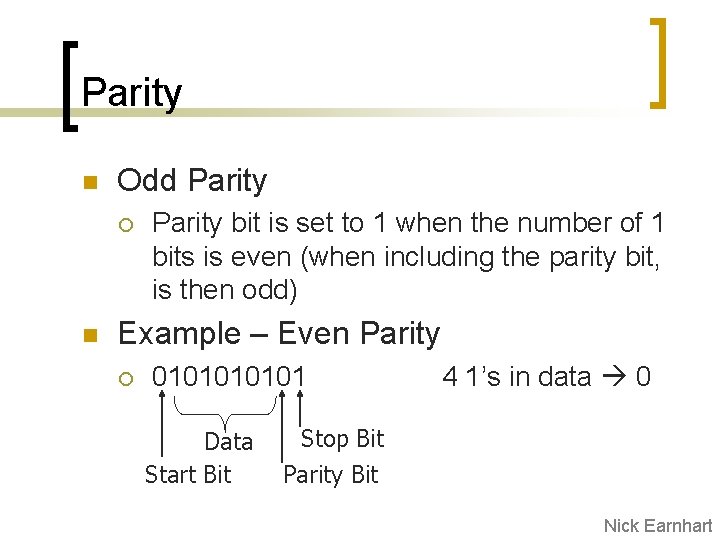 Parity

Odd Parity

Parity bit is set to 1 when the number of 1 bits is even (when including the parity bit, is then odd)

Example – Even Parity

0101010101 4 1's in data → 0

Data

Stop Bit

Start Bit

Parity Bit

Nick Earnhart